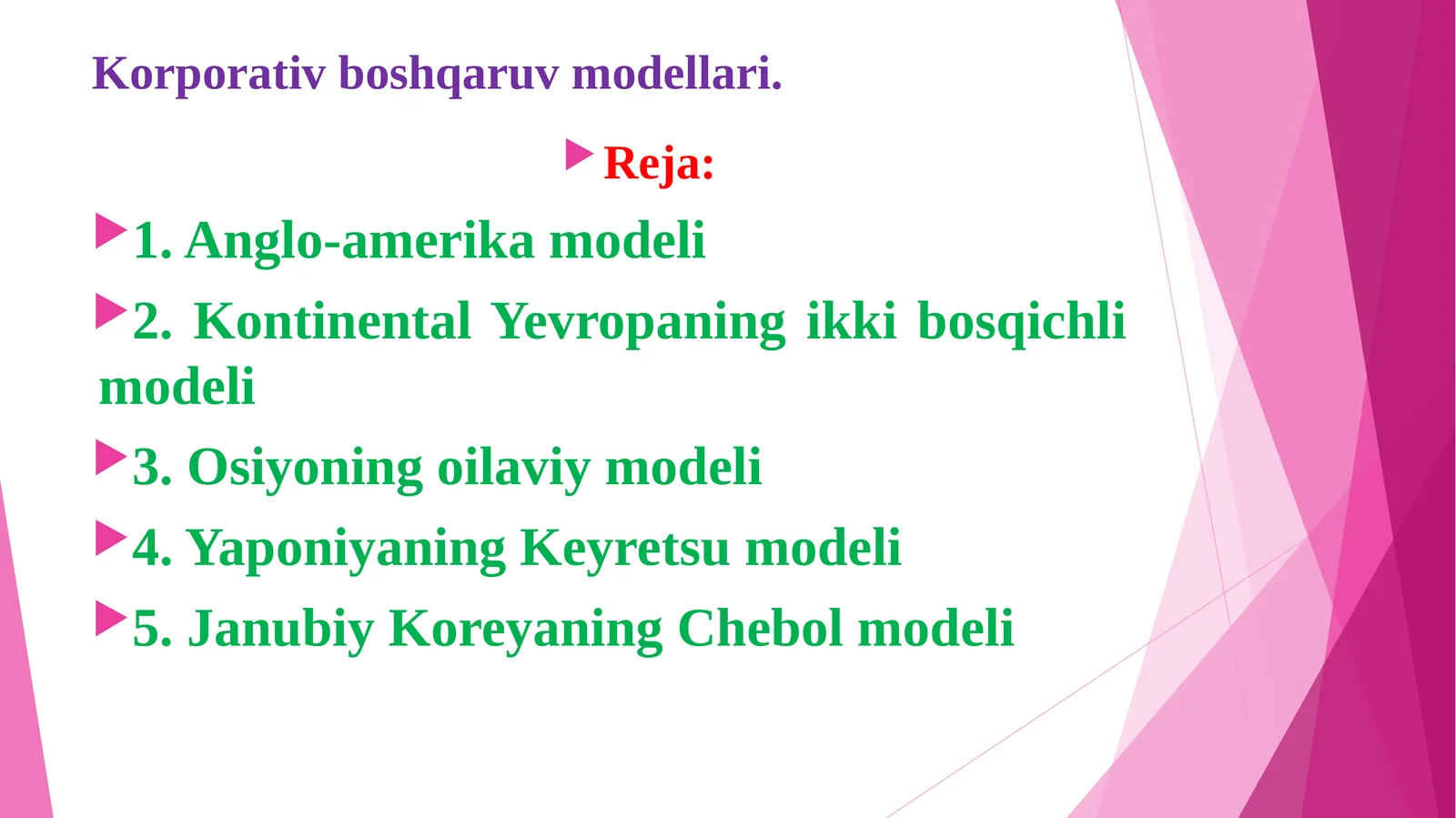 Korporativ boshqaruv modellari.

Reja:

1. Anglo-amerika modeli

2. Kontinental Yevropaning ikki bosqichli modeli

3. Osiyoning oilaviy modeli

4. Yaponiyaning Keyretsu modeli

5. Janubiy Koreyaning Chebol modeli